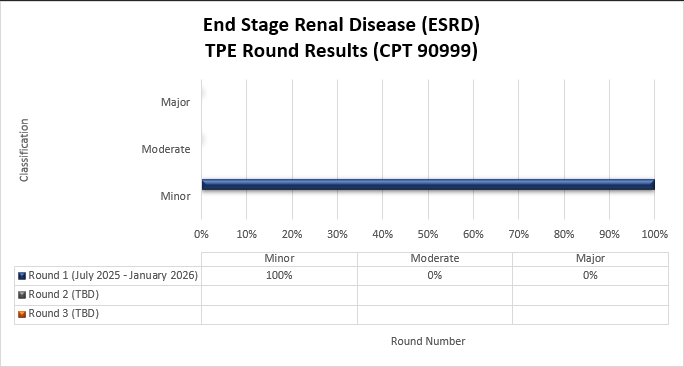 End Stage Renal Disease (ESRD)
TPE Round Results (CPT 90999)

Classification

Major

Moderate

Minor

0% 10% 20% 30% 40% 50% 60% 70% 80% 90% 100%

| | Minor | Moderate | Major |
|---|---|---|---|
| Round 1 (July 2025 - January 2026) | 100% | 0% | 0% |
| Round 2 (TBD) | | | |
| Round 3 (TBD) | | | |

Round Number